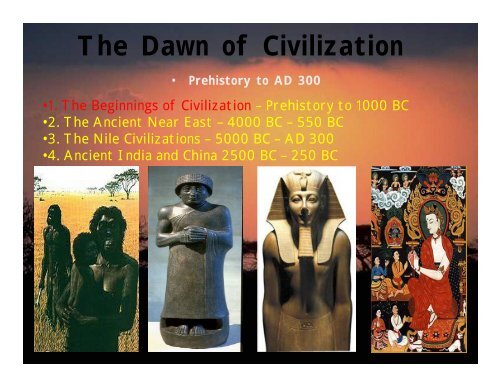 The Dawn of Civilization

• Prehistory to AD 300

•1. The Beginnings of Civilization – Prehistory to 1000 BC
•2. The Ancient Near East – 4000 BC – 550 BC
•3. The Nile Civilizations – 5000 BC – AD 300
•4. Ancient India and China 2500 BC – 250 BC